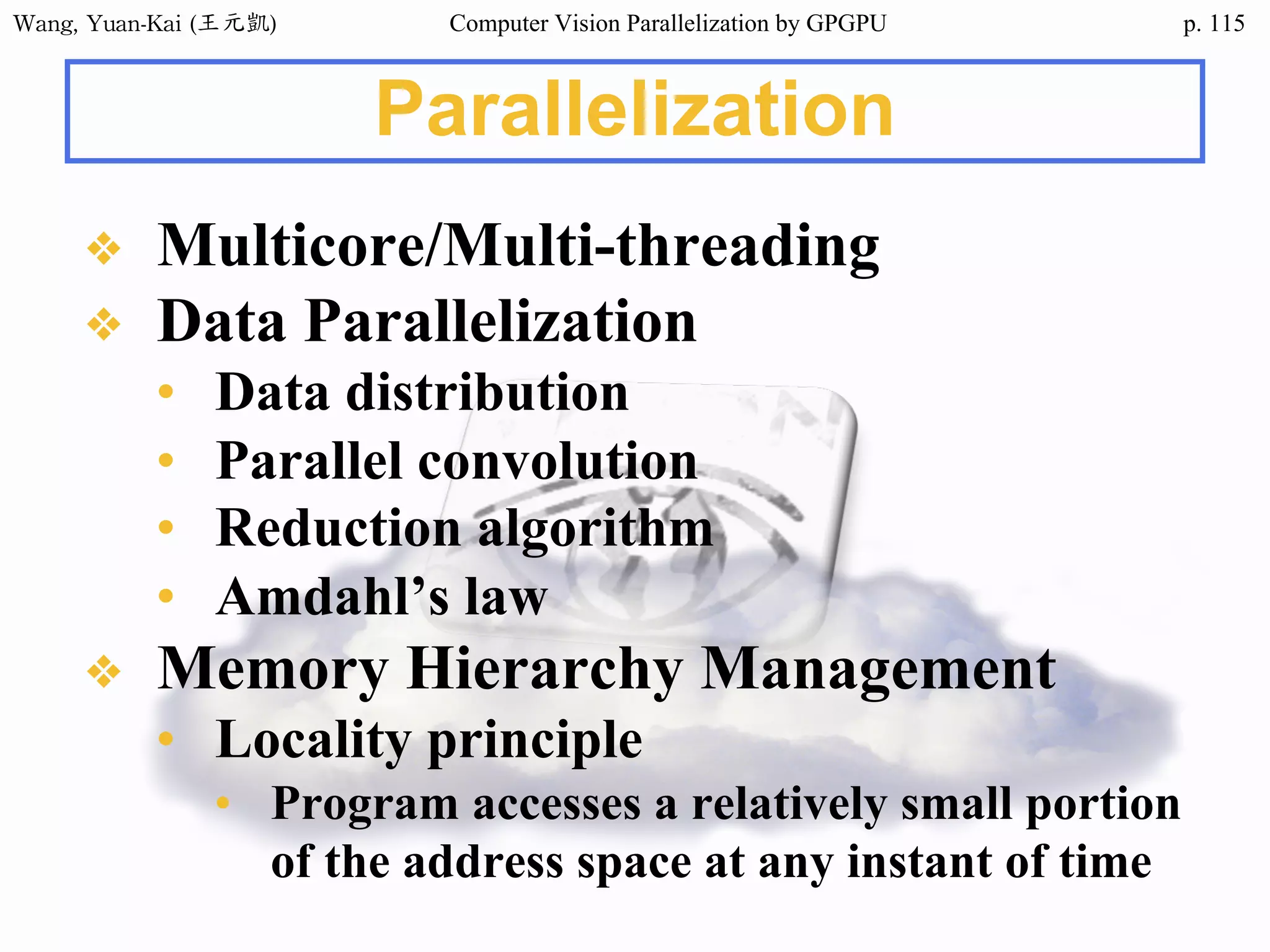 Wang, Yuan-Kai (王元凱) Computer Vision Parallelization by GPGPU p. 115

Parallelization

❖ Multicore/Multi-threading
❖ Data Parallelization
• Data distribution
• Parallel convolution
• Reduction algorithm
• Amdahl's law
❖ Memory Hierarchy Management
• Locality principle
• Program accesses a relatively small portion of the address space at any instant of time